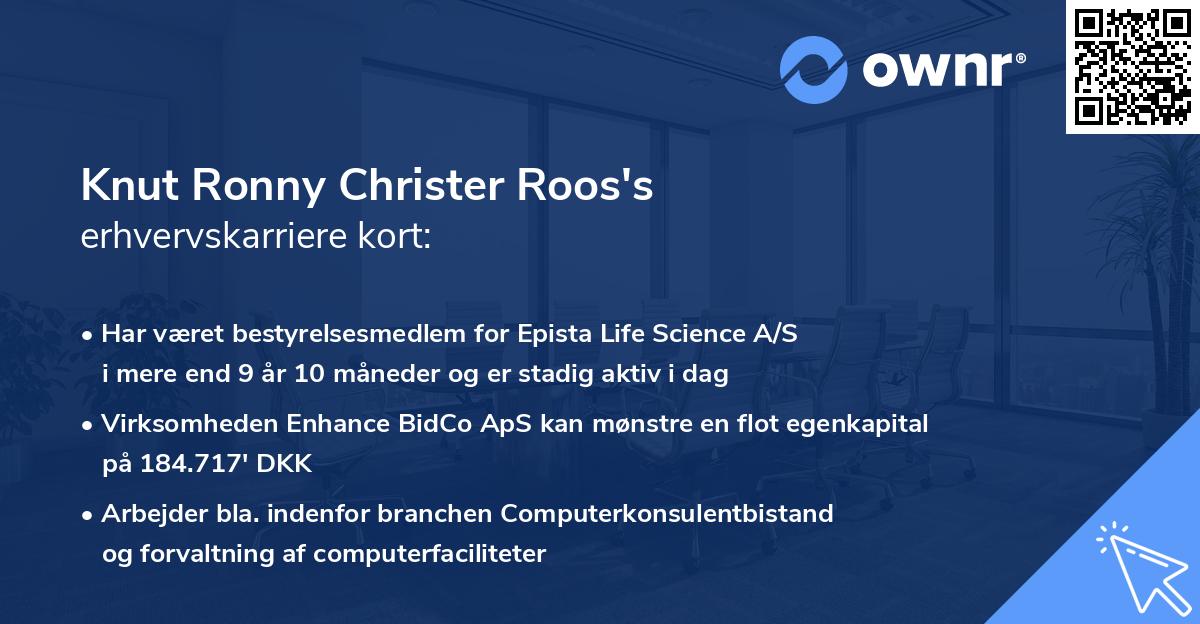 ownr®

Knut Ronny Christer Roos's
erhvervskarriere kort:

• Har været bestyrelsesmedlem for Epista Life Science A/S i mere end 9 år 10 måneder og er stadig aktiv i dag

• Virksomheden Enhance BidCo ApS kan mønstre en flot egenkapital på 184.717' DKK

• Arbejder bla. indenfor branchen Computerkonsulentbistand og forvaltning af computerfaciliteter